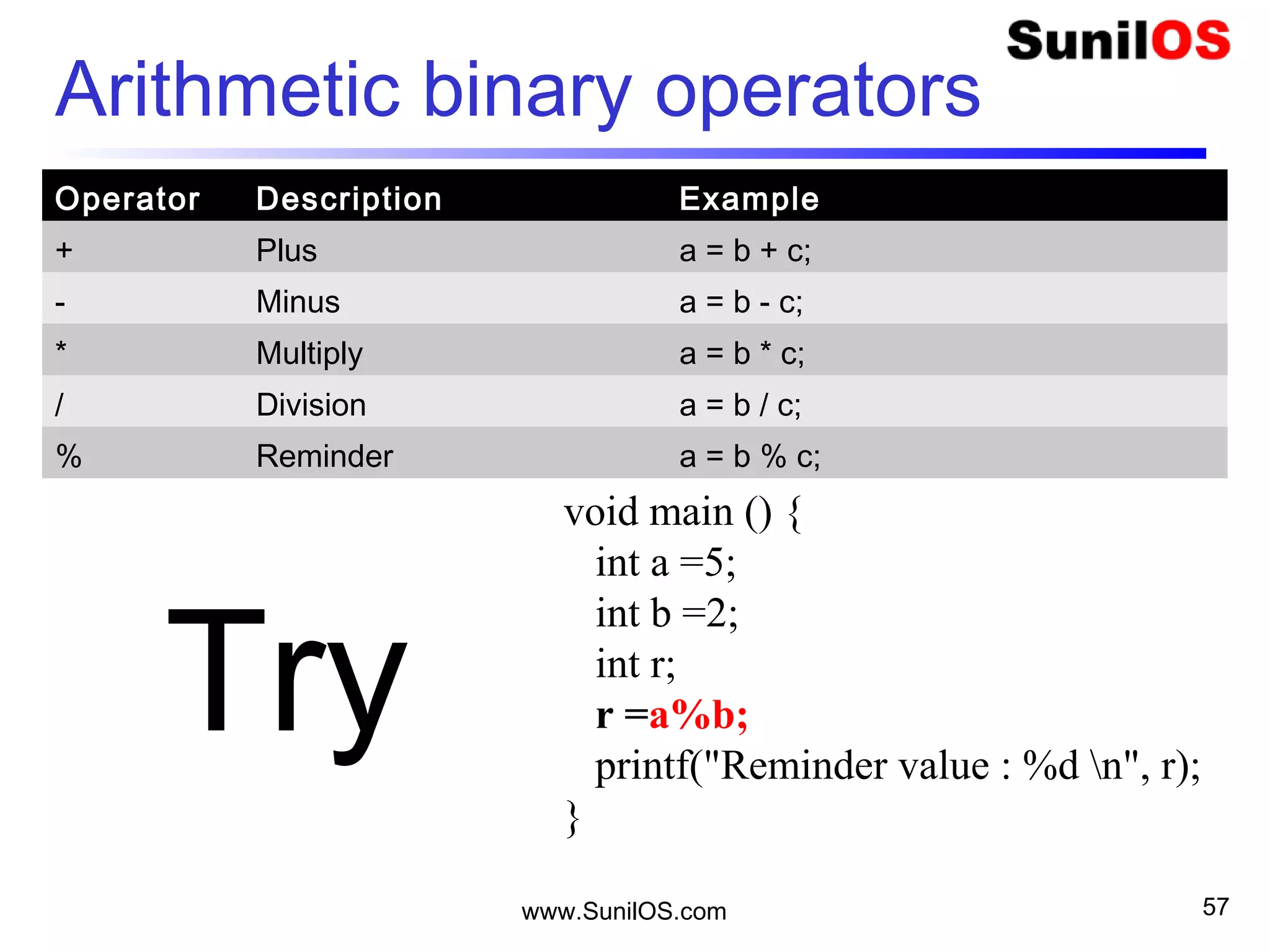 SunilOS

Arithmetic binary operators

| Operator | Description | Example |
|---|---|---|
| + | Plus | a = b + c; |
| - | Minus | a = b - c; |
| * | Multiply | a = b * c; |
| / | Division | a = b / c; |
| % | Reminder | a = b % c; |

Try

void main () {
int a =5;
int b =2;
int r;
r =a%b;
printf("Reminder value : %d \n", r);
}

www.SunilOS.com

57